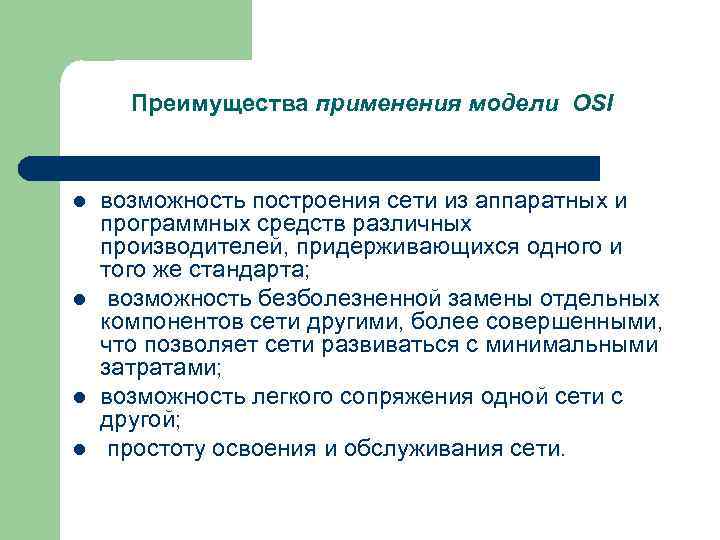 Преимущества применения модели OSI

- возможность построения сети из аппаратных и программных средств различных производителей, придерживающихся одного и того же стандарта;
- возможность безболезненной замены отдельных компонентов сети другими, более совершенными, что позволяет сети развиваться с минимальными затратами;
- возможность легкого сопряжения одной сети с другой;
- простоту освоения и обслуживания сети.